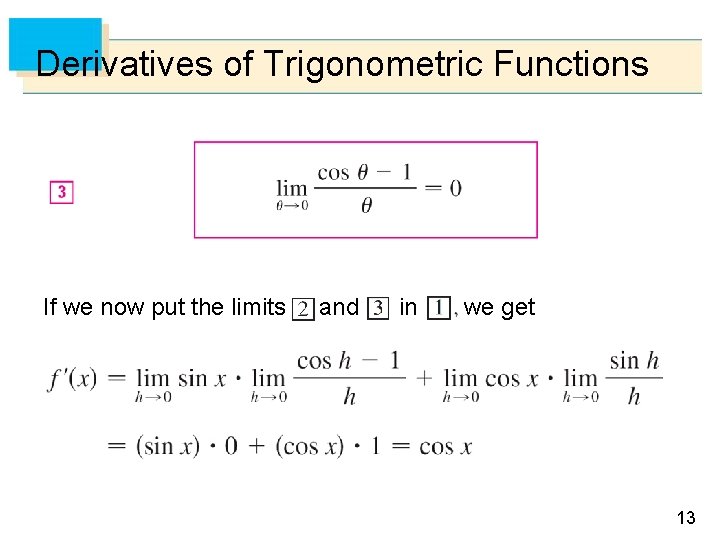 Derivatives of Trigonometric Functions

3 $\lim_{\theta \to 0} \frac{\cos \theta - 1}{\theta} = 0$

If we now put the limits 2 and 3 in 1, we get

$f'(x) = \lim_{h \to 0} \sin x \cdot \lim_{h \to 0} \frac{\cos h - 1}{h} + \lim_{h \to 0} \cos x \cdot \lim_{h \to 0} \frac{\sin h}{h}$

$= (\sin x) \cdot 0 + (\cos x) \cdot 1 = \cos x$

13